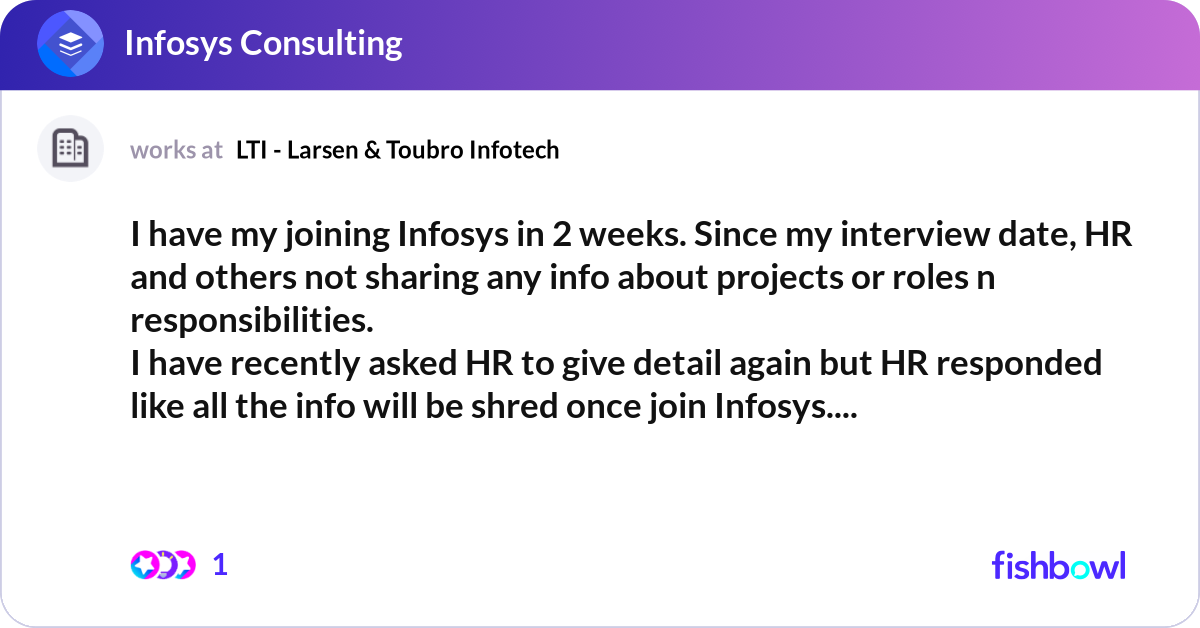 Infosys Consulting

works at LTI - Larsen & Toubro Infotech

I have my joining Infosys in 2 weeks. Since my interview date, HR and others not sharing any info about projects or roles n responsibilities.
I have recently asked HR to give detail again but HR responded like all the info will be shred once join Infosys....

1

fishbowl